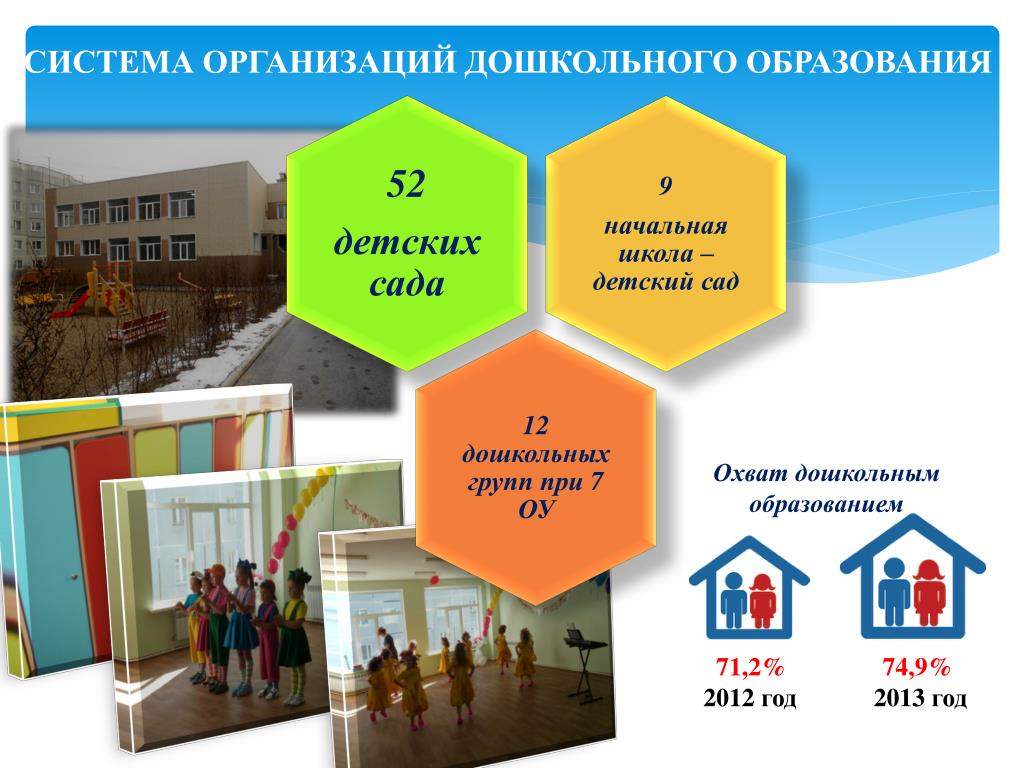 СИСТЕМА ОРГАНИЗАЦИЙ ДОШКОЛЬНОГО ОБРАЗОВАНИЯ

52

детских сада

9

начальная школа – детский сад

12 дошкольных групп при 7 ОУ

Охват дошкольным образованием

71,2%
2012 год

74,9%
2013 год